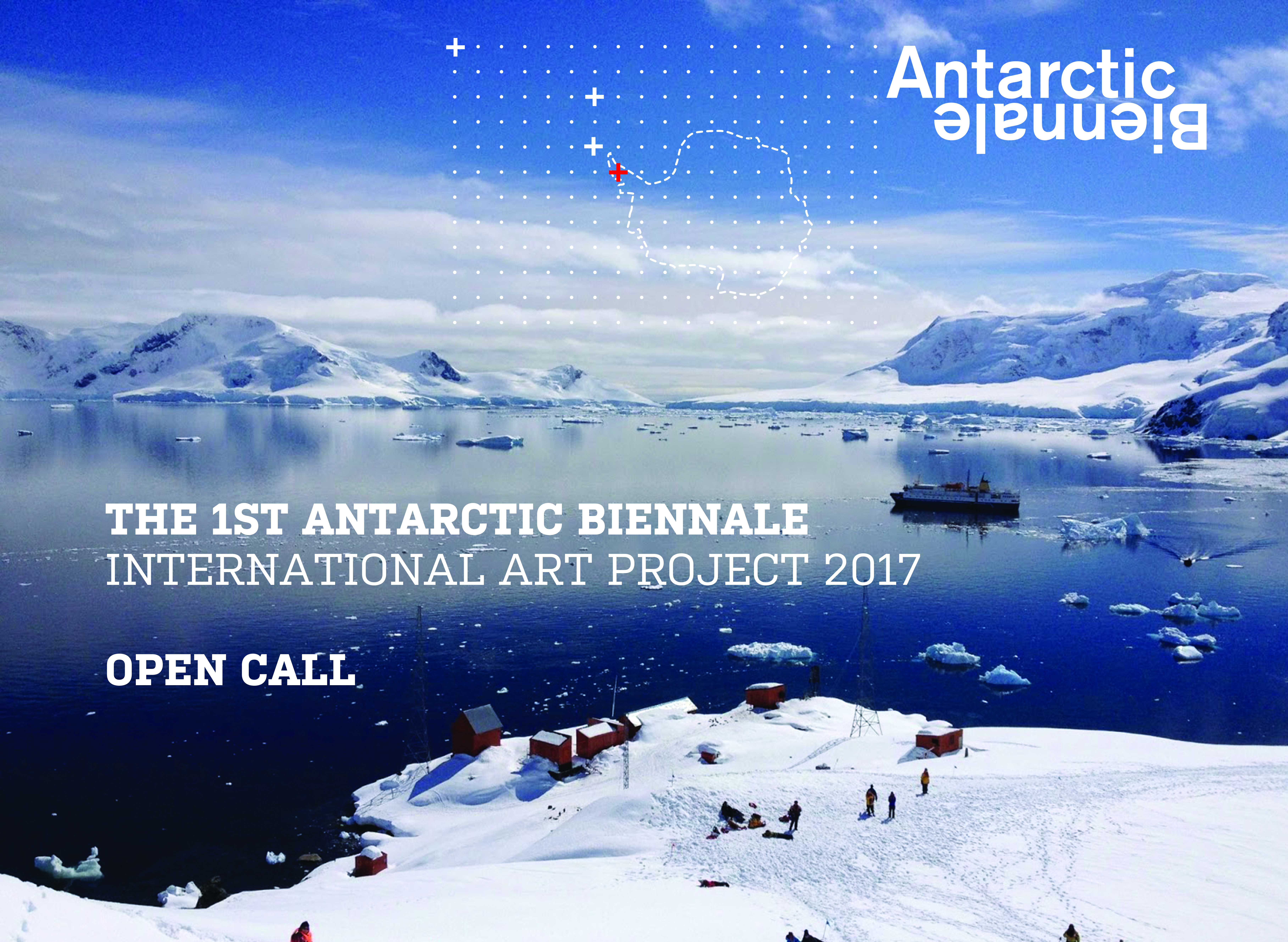 Antarctic
Biennale

THE 1ST ANTARCTIC BIENNALE
INTERNATIONAL ART PROJECT 2017

OPEN CALL